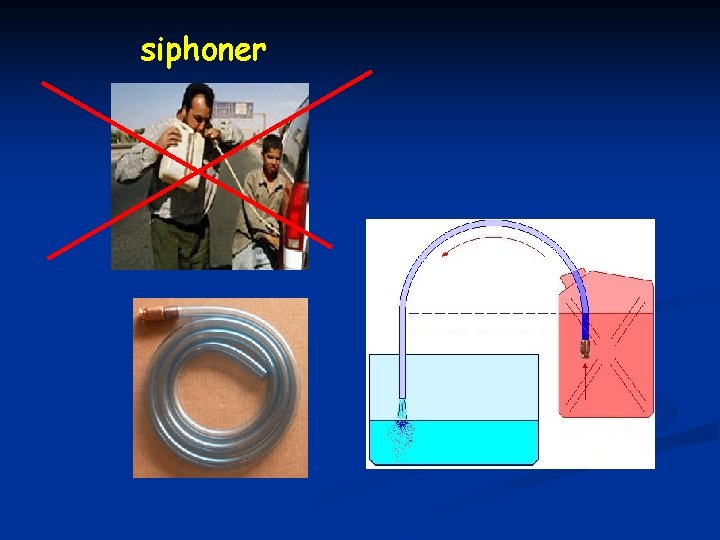 siphoner